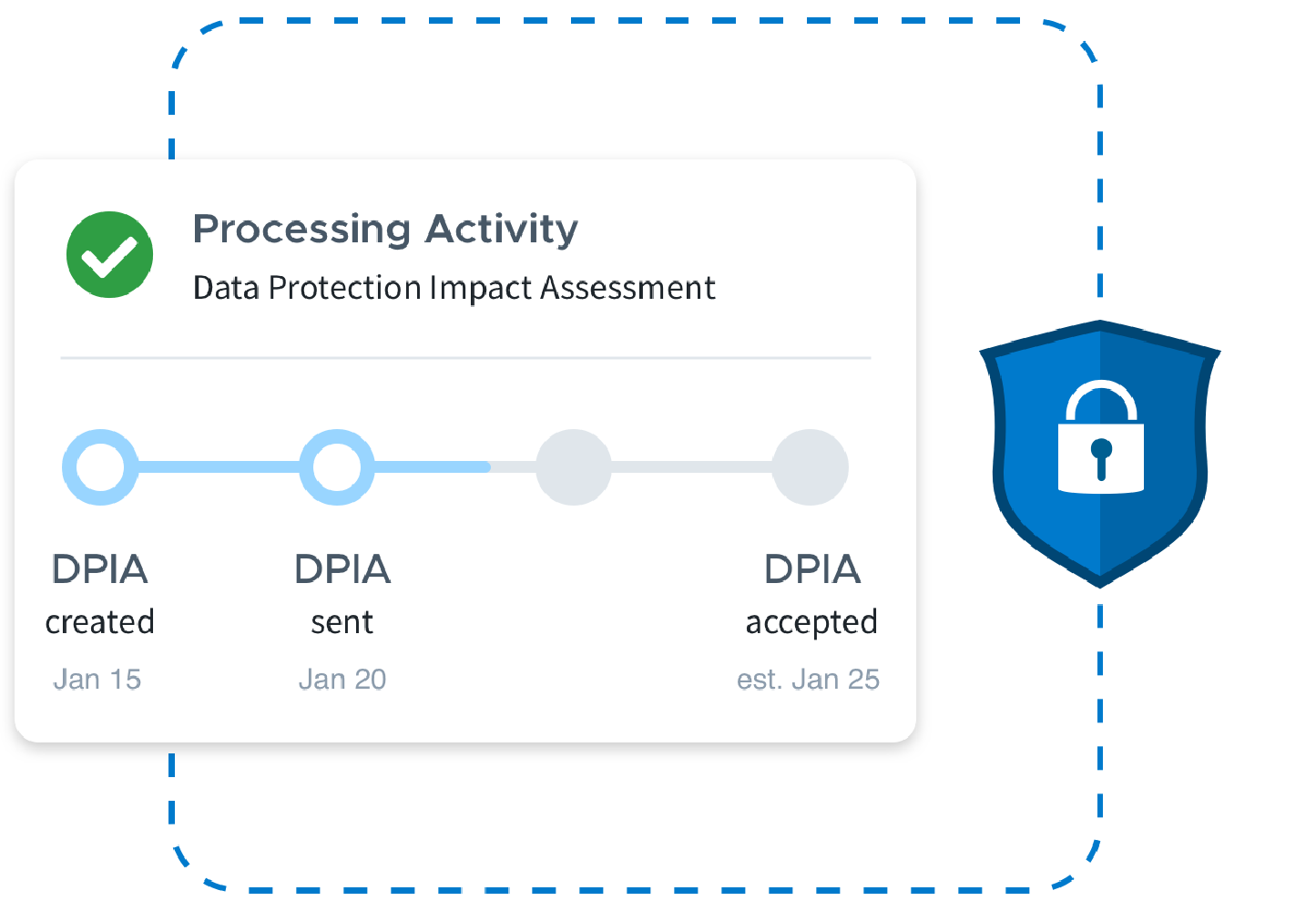 Processing Activity
Data Protection Impact Assessment

DPIA
created
Jan 15

DPIA
sent
Jan 20

DPIA
accepted
est. Jan 25